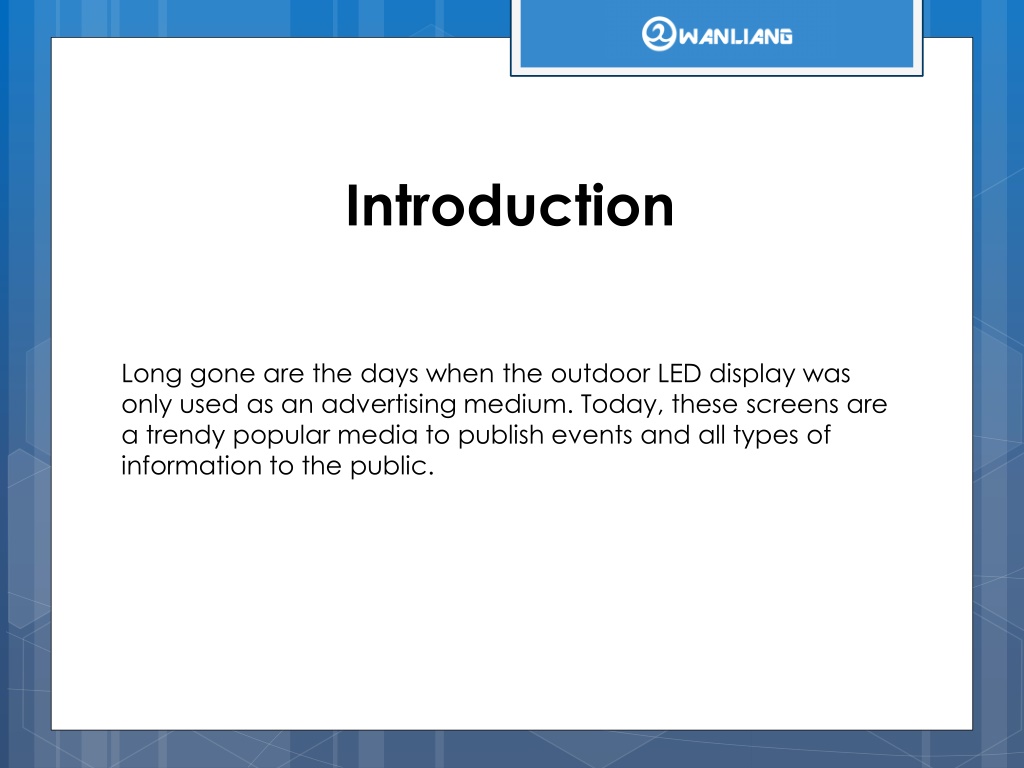 WANLIANG

Introduction

Long gone are the days when the outdoor LED display was only used as an advertising medium. Today, these screens are a trendy popular media to publish events and all types of information to the public.